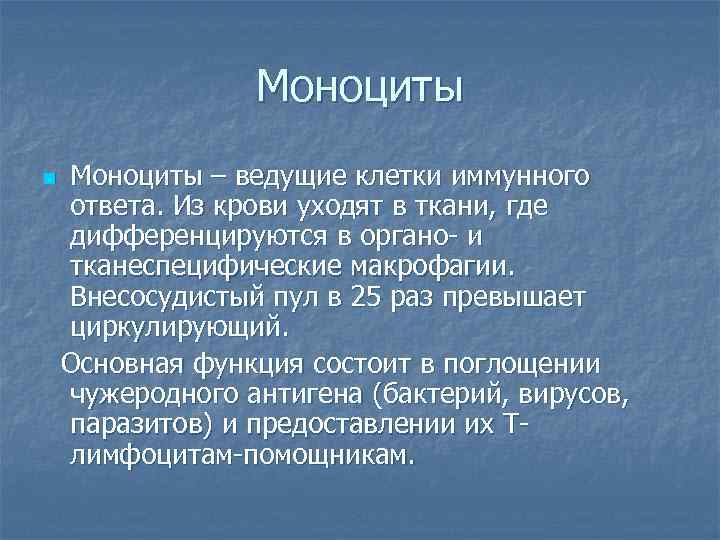 Моноциты

Моноциты – ведущие клетки иммунного ответа. Из крови уходят в ткани, где дифференцируются в органо- и тканеспецифические макрофагии. Внесосудистый пул в 25 раз превышает циркулирующий.

Основная функция состоит в поглощении чужеродного антигена (бактерий, вирусов, паразитов) и предоставлении их Т-лимфоцитам-помощникам.